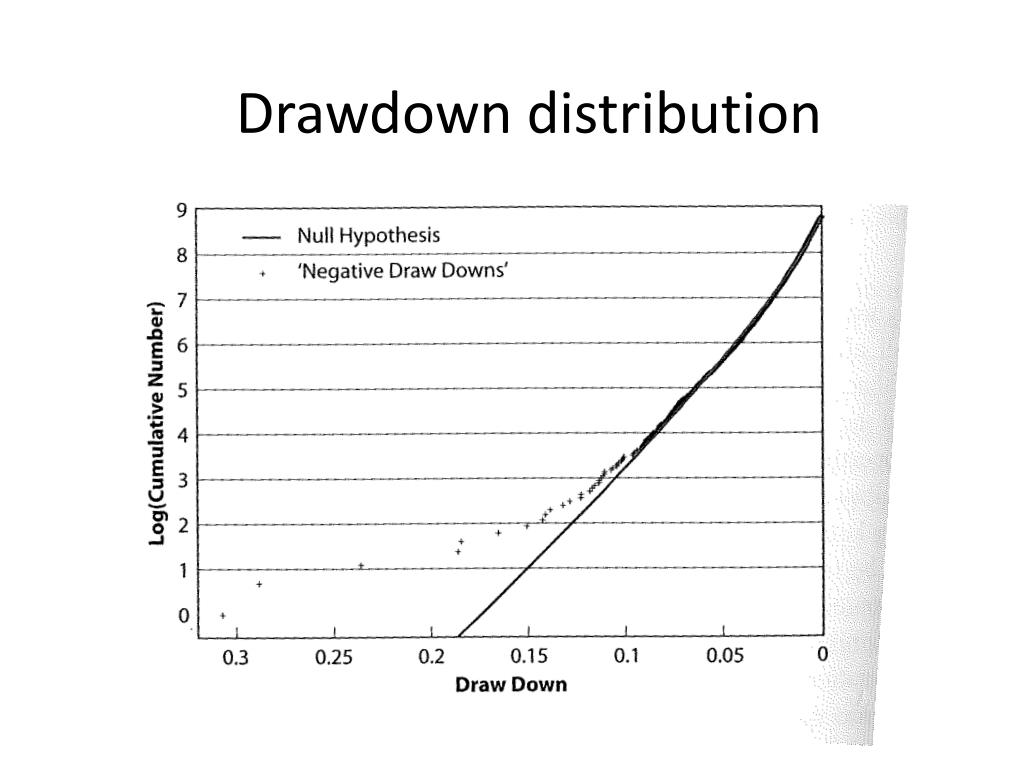 Drawdown distribution

Null Hypothesis
'Negative Draw Downs'

Log(Cumulative Number)

9
8
7
6
5
4
3
2
1
0

0.3
0.25
0.2
0.15
0.1
0.05
0

Draw Down